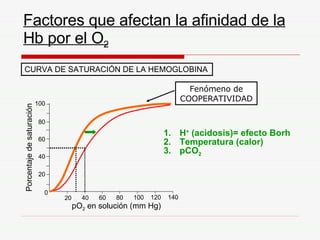 Factores que afectan la afinidad de la Hb por el $O_2$

CURVA DE SATURACIÓN DE LA HEMOGLOBINA

Fenómeno de COOPERATIVIDAD

Porcentaje de saturación

100
80
60
40
20
0

20 40 60 80 100 120 140

$pO_2$ en solución (mm Hg)

1. $H^+$ (acidosis)= efecto Borh
2. Temperatura (calor)
3. $pCO_2$